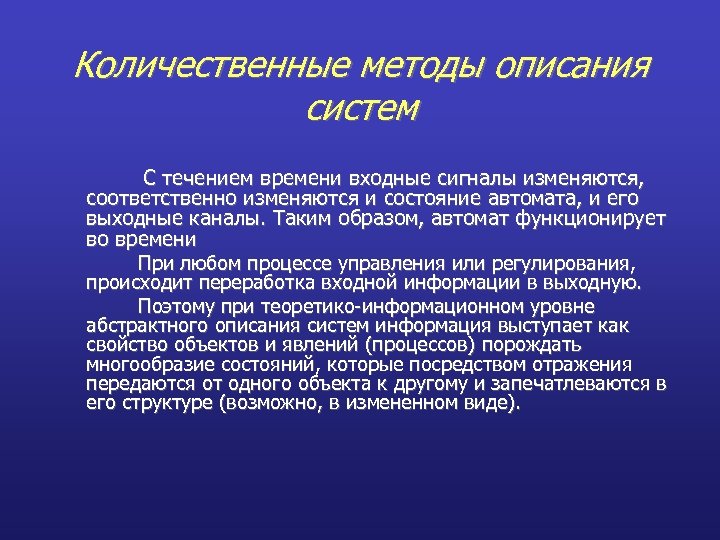 Количественные методы описания систем

С течением времени входные сигналы изменяются, соответственно изменяются и состояние автомата, и его выходные каналы. Таким образом, автомат функционирует во времени

При любом процессе управления или регулирования, происходит переработка входной информации в выходную.

Поэтому при теоретико-информационном уровне абстрактного описания систем информация выступает как свойство объектов и явлений (процессов) порождать многообразие состояний, которые посредством отражения передаются от одного объекта к другому и запечатлеваются в его структуре (возможно, в измененном виде).